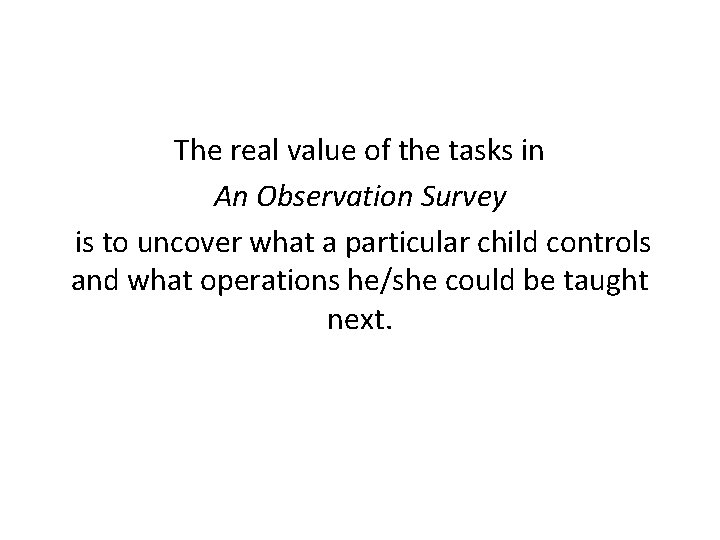 The real value of the tasks in
An Observation Survey
is to uncover what a particular child controls and what operations he/she could be taught next.